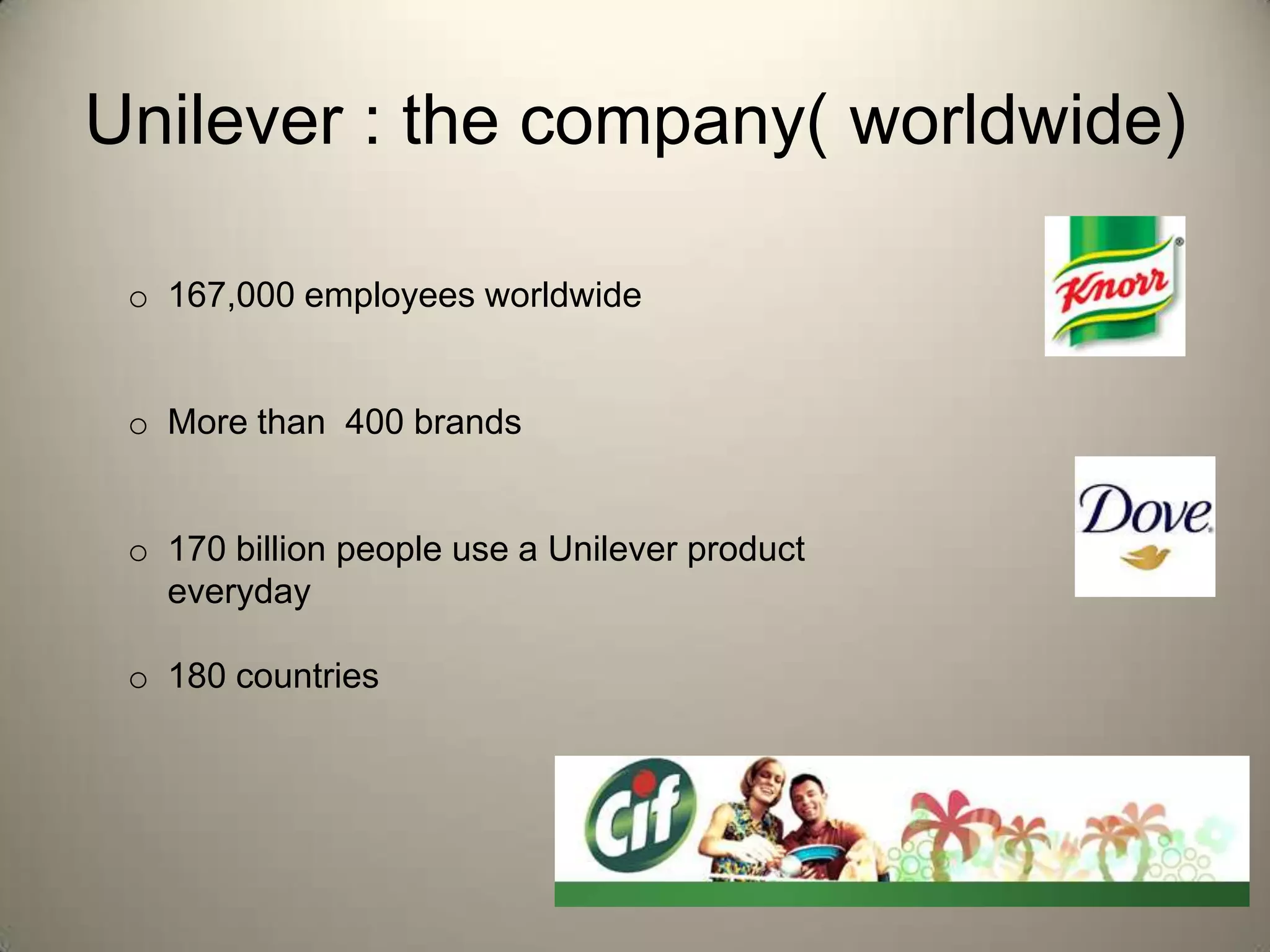 Unilever : the company( worldwide)

o 167,000 employees worldwide

o More than 400 brands

o 170 billion people use a Unilever product everyday

o 180 countries

Knorr

Dove

Cif